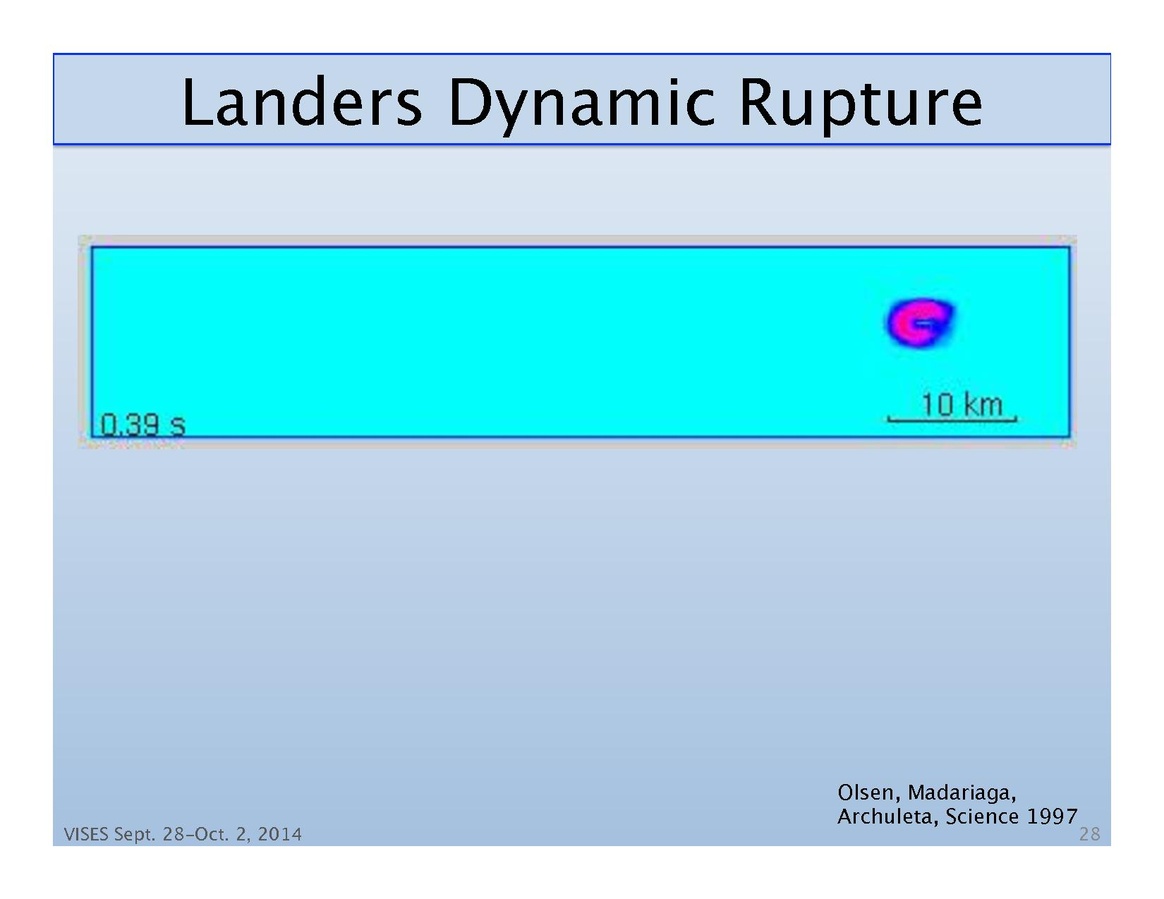 Landers Dynamic Rupture

0.39 s

10 km

Olsen, Madariaga, Archuleta, Science 1997

VISES Sept. 28-Oct. 2, 2014

28